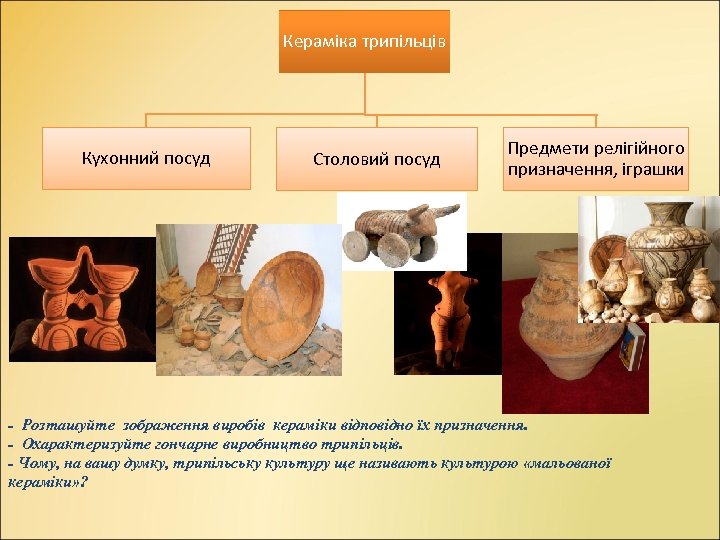 Кераміка трипільців

Кухонний посуд

Столовий посуд

Предмети релігійного призначення, іграшки

- Розташуйте зображення виробів кераміки відповідно їх призначення.
- Охарактеризуйте гончарне виробництво трипільців.
- Чому, на вашу думку, трипільську культуру ще називають культурою «мальованої кераміки»?